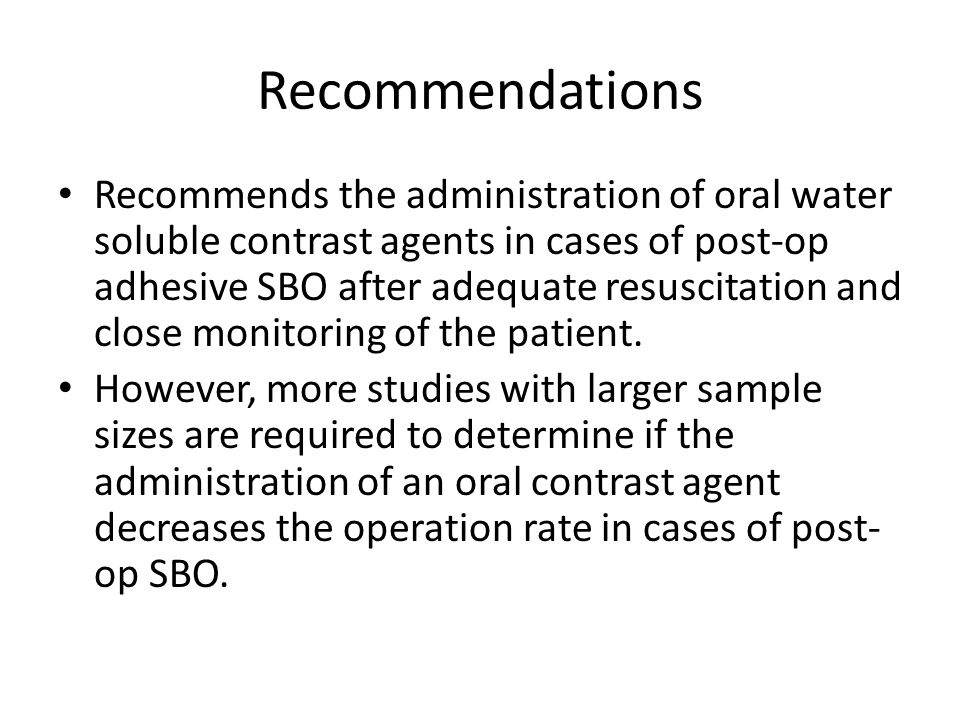 Recommendations

• Recommends the administration of oral water soluble contrast agents in cases of post-op adhesive SBO after adequate resuscitation and close monitoring of the patient.
• However, more studies with larger sample sizes are required to determine if the administration of an oral contrast agent decreases the operation rate in cases of post-op SBO.